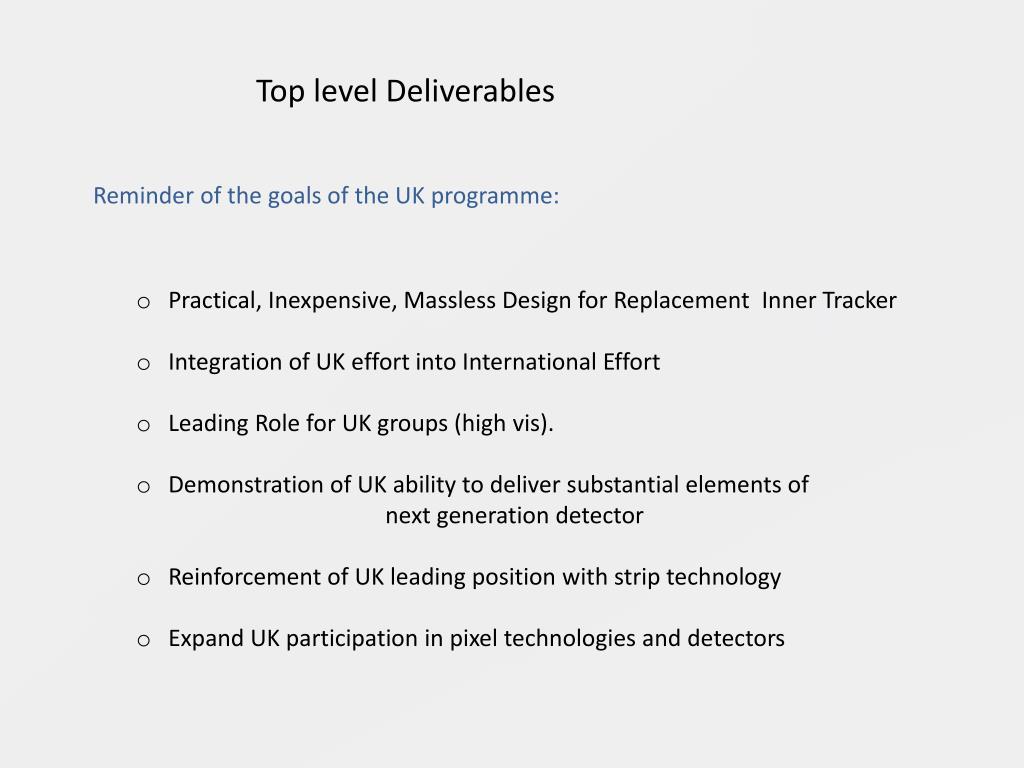 Top level Deliverables

Reminder of the goals of the UK programme:

o Practical, Inexpensive, Massless Design for Replacement Inner Tracker

o Integration of UK effort into International Effort

o Leading Role for UK groups (high vis).

o Demonstration of UK ability to deliver substantial elements of next generation detector

o Reinforcement of UK leading position with strip technology

o Expand UK participation in pixel technologies and detectors